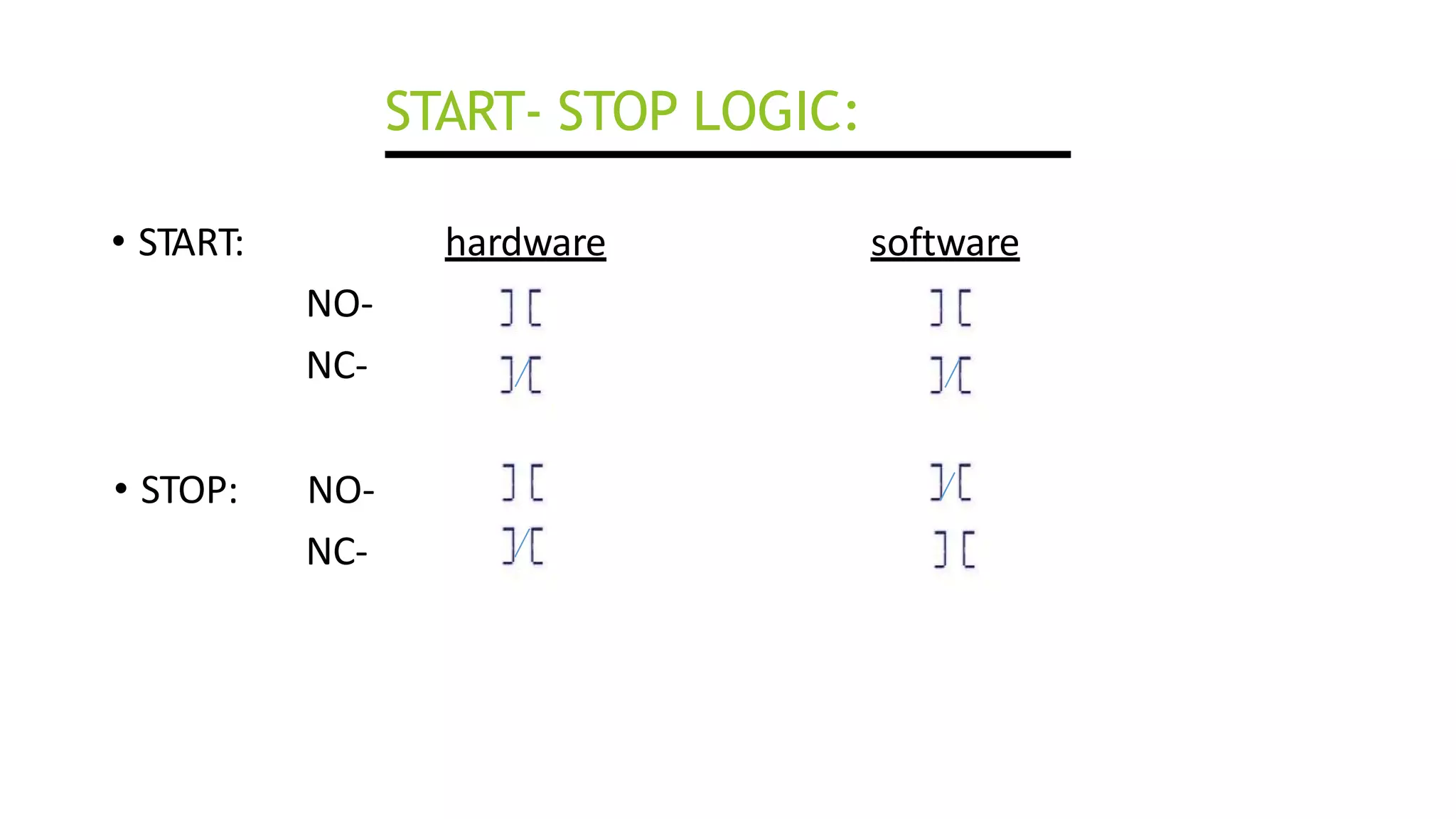 START- STOP LOGIC:

• START: hardware software

NO- ] [ ] [

NC- ]/[ ]/[

• STOP: NO- ] [ ]/[

NC- ]/[ ] [